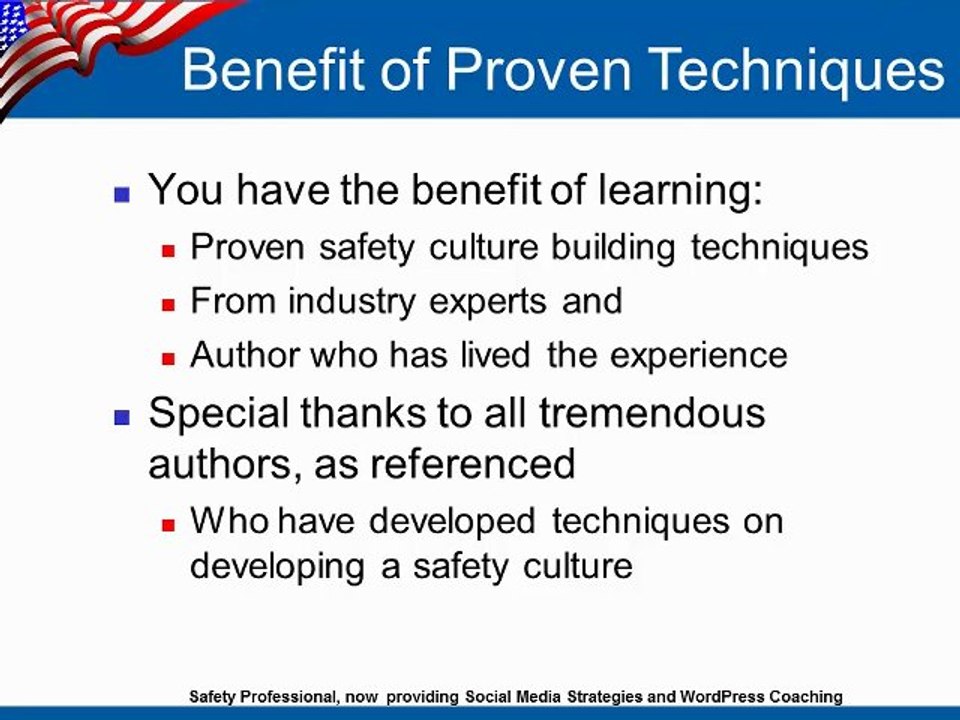 Benefit of Proven Techniques

- You have the benefit of learning:
  - Proven safety culture building techniques
  - From industry experts and
  - Author who has lived the experience
- Special thanks to all tremendous authors, as referenced
  - Who have developed techniques on developing a safety culture

Safety Professional, now providing Social Media Strategies and WordPress Coaching